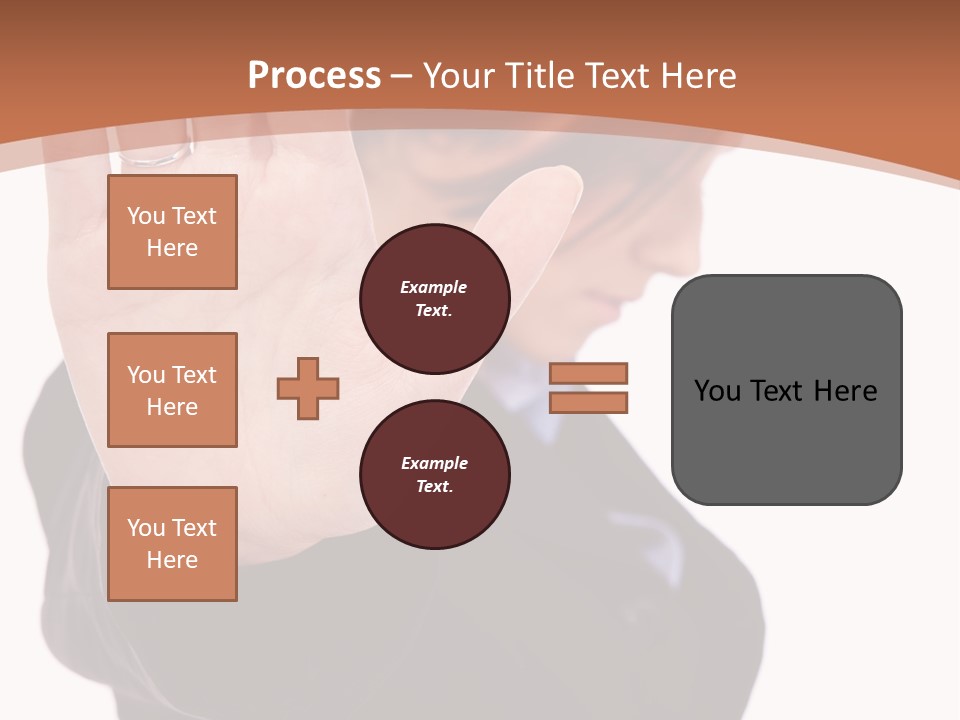 Process – Your Title Text Here

You Text Here

You Text Here

You Text Here

Example Text.

Example Text.

You Text Here